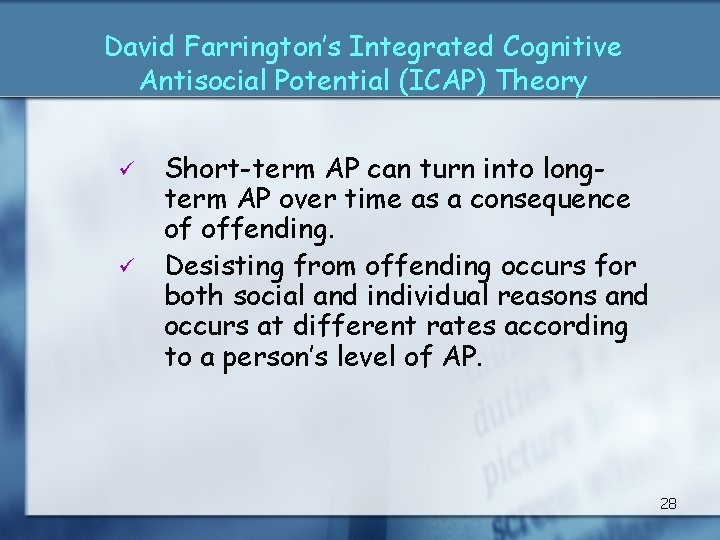 David Farrington's Integrated Cognitive Antisocial Potential (ICAP) Theory

✓ Short-term AP can turn into long-term AP over time as a consequence of offending.

✓ Desisting from offending occurs for both social and individual reasons and occurs at different rates according to a person's level of AP.

28